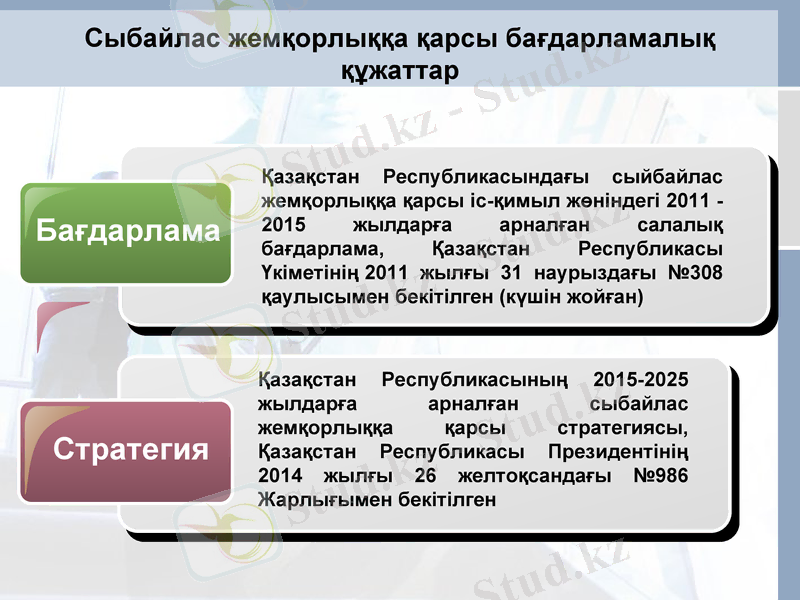 Сыбайлас жемқорлыққа қарсы бағдарламалық құжаттар

Бағдарлама

Қазақстан Республикасындағы сыйбайлас жемқорлыққа қарсы іс-қимыл жөніндегі 2011 - 2015 жылдарға арналған салалық бағдарлама, Қазақстан Республикасы Үкіметінің 2011 жылғы 31 наурыздағы №308 қаулысымен бекітілген (күшін жойған)

Стратегия

Қазақстан Республикасының 2015-2025 жылдарға арналған сыбайлас жемқорлыққа қарсы стратегиясы, Қазақстан Республикасы Президентінің 2014 жылғы 26 желтоқсандағы №986 Жарлығымен бекітілген

Stud.kz - Stud.kz

Stud.kz

Stud.kz

Stud.kz